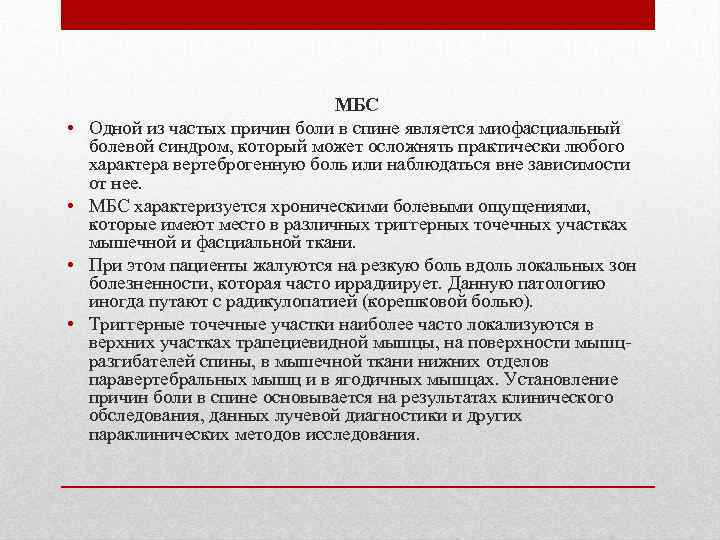 МБС

• Одной из частых причин боли в спине является миофасциальный болевой синдром, который может осложнять практически любого характера вертеброгенную боль или наблюдаться вне зависимости от нее.
• МБС характеризуется хроническими болевыми ощущениями, которые имеют место в различных триггерных точечных участках мышечной и фасциальной ткани.
• При этом пациенты жалуются на резкую боль вдоль локальных зон болезненности, которая часто иррадиирует. Данную патологию иногда путают с радикулопатией (корешковой болью).
• Триггерные точечные участки наиболее часто локализуются в верхних участках трапециевидной мышцы, на поверхности мышц-разгибателей спины, в мышечной ткани нижних отделов паравертебральных мышц и в ягодичных мышцах. Установление причин боли в спине основывается на результатах клинического обследования, данных лучевой диагностики и других параклинических методов исследования.